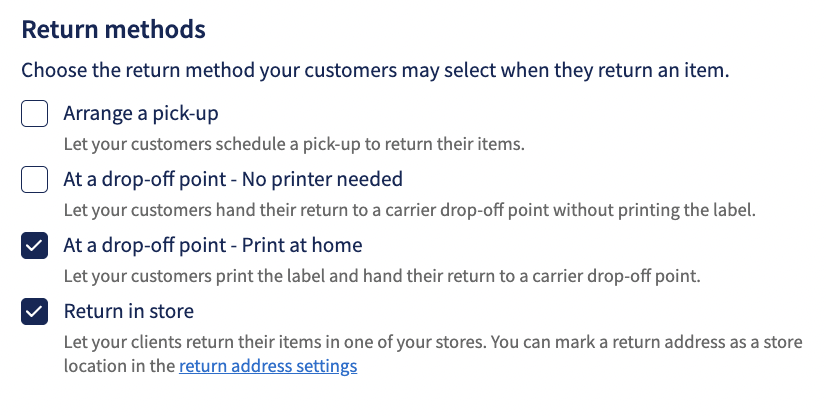 Return methods

Choose the return method your customers may select when they return an item.

Arrange a pick-up

Let your customers schedule a pick-up to return their items.

At a drop-off point - No printer needed

Let your customers hand their return to a carrier drop-off point without printing the label.

At a drop-off point - Print at home

Let your customers print the label and hand their return to a carrier drop-off point.

Return in store

Let your clients return their items in one of your stores. You can mark a return address as a store location in the return address settings